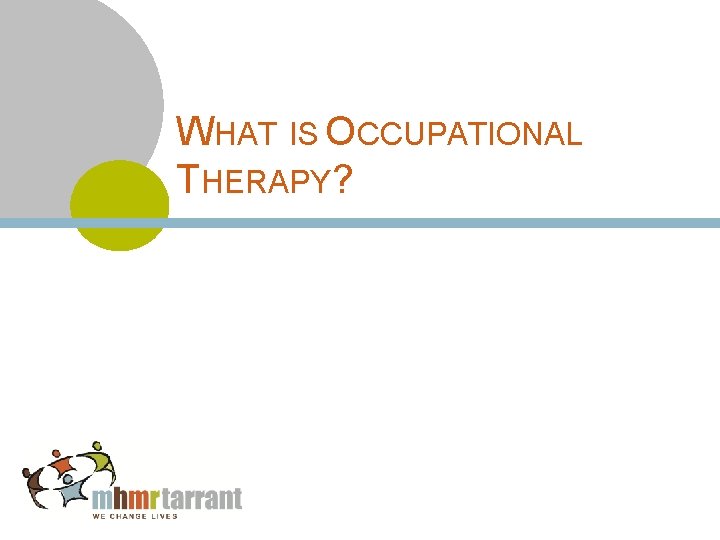 WHAT IS OCCUPATIONAL THERAPY?

mhmrtarrant
WE CHANGE LIVES